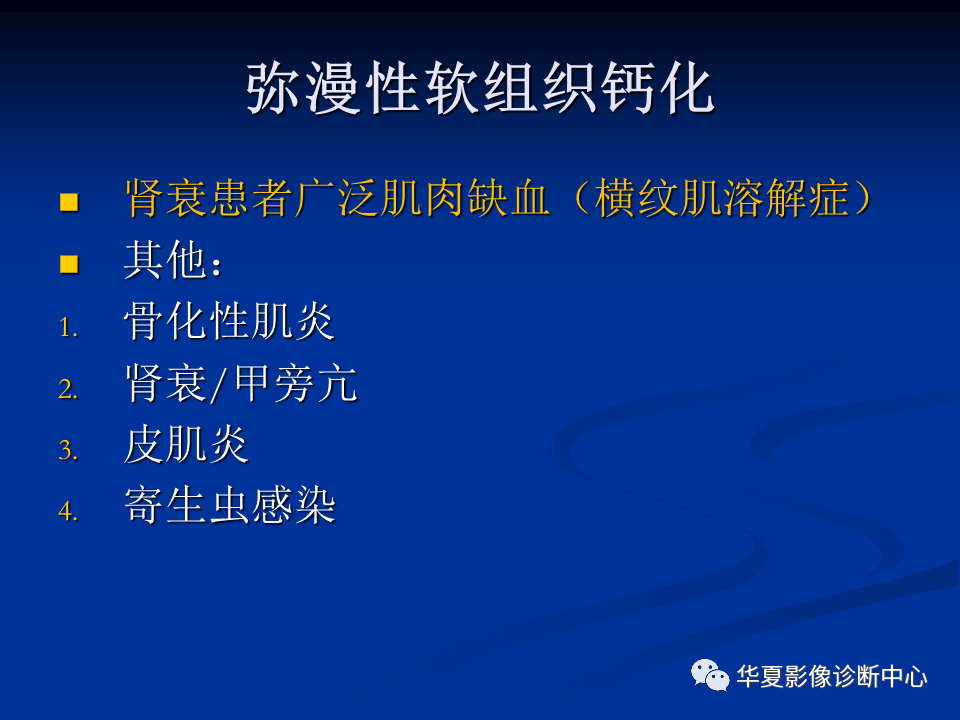 弥漫性软组织钙化

■ 肾衰患者广泛肌肉缺血（横纹肌溶解症）
■ 其他：
1. 骨化性肌炎
2. 肾衰/甲旁亢
3. 皮肌炎
4. 寄生虫感染

华夏影像诊断中心